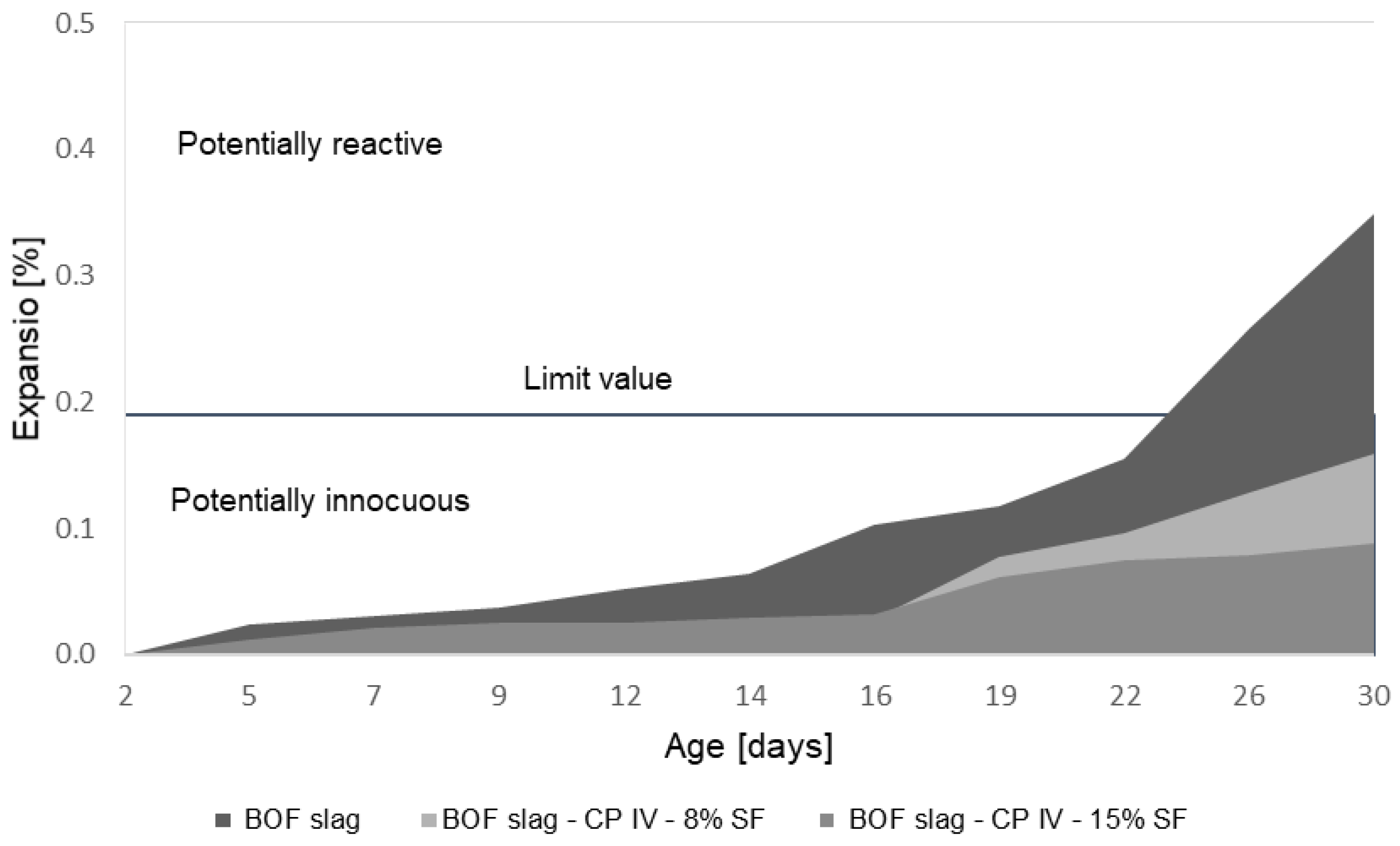 0.5
0.4
0.3
0.2
0.1
0.0

Expansio [%]

Potentially reactive

Limit value

Potentially innocuous

2 5 7 9 12 14 16 19 22 26 30

Age [days]

BOF slag BOF slag - CP IV - 8% SF BOF slag - CP IV - 15% SF